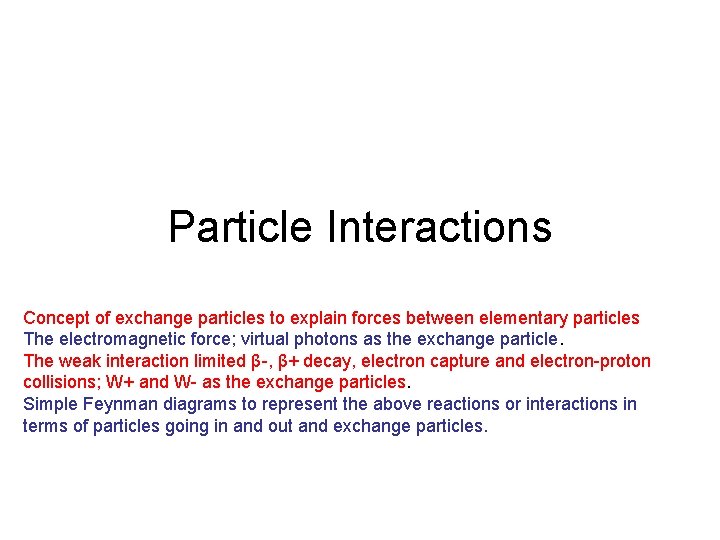 Particle Interactions

Concept of exchange particles to explain forces between elementary particles
The electromagnetic force; virtual photons as the exchange particle.
The weak interaction limited β-, β+ decay, electron capture and electron-proton collisions; W+ and W- as the exchange particles.
Simple Feynman diagrams to represent the above reactions or interactions in terms of particles going in and out and exchange particles.